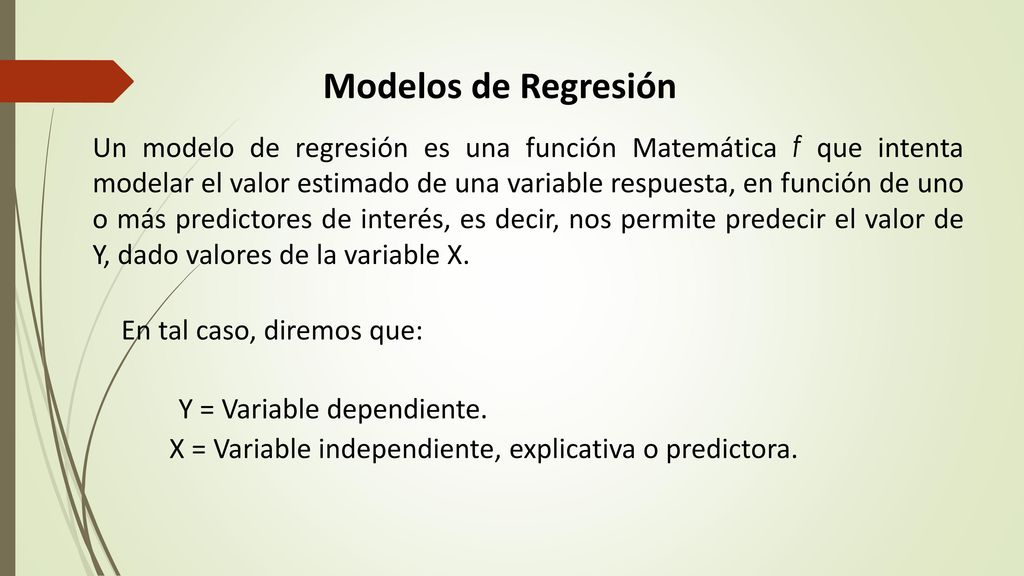 Modelos de Regresión

Un modelo de regresión es una función Matemática $f$ que intenta modelar el valor estimado de una variable respuesta, en función de uno o más predictores de interés, es decir, nos permite predecir el valor de Y, dado valores de la variable X.

En tal caso, diremos que:

Y = Variable dependiente.
X = Variable independiente, explicativa o predictora.